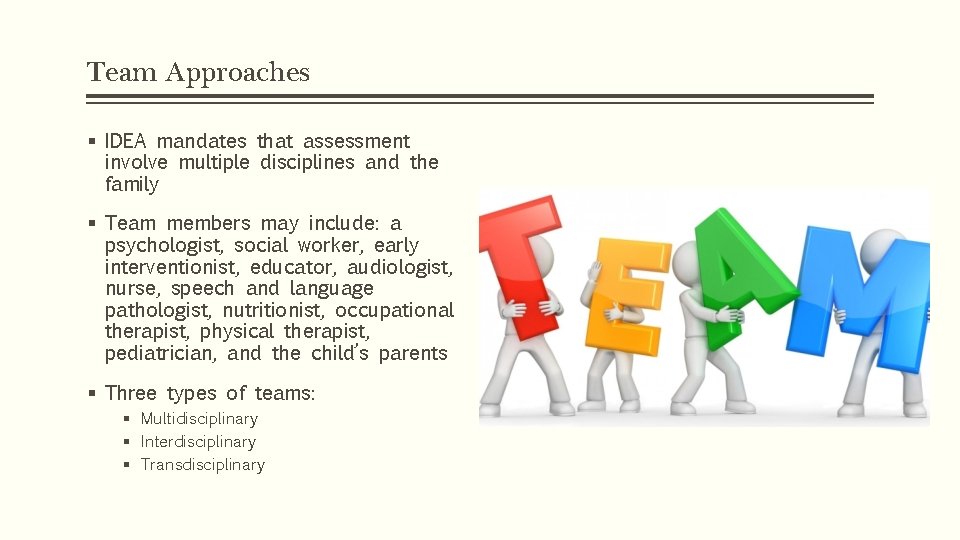 Team Approaches

▪ IDEA mandates that assessment involve multiple disciplines and the family

▪ Team members may include: a psychologist, social worker, early interventionist, educator, audiologist, nurse, speech and language pathologist, nutritionist, occupational therapist, physical therapist, pediatrician, and the child's parents

▪ Three types of teams:
▪ Multidisciplinary
▪ Interdisciplinary
▪ Transdisciplinary

TEAM